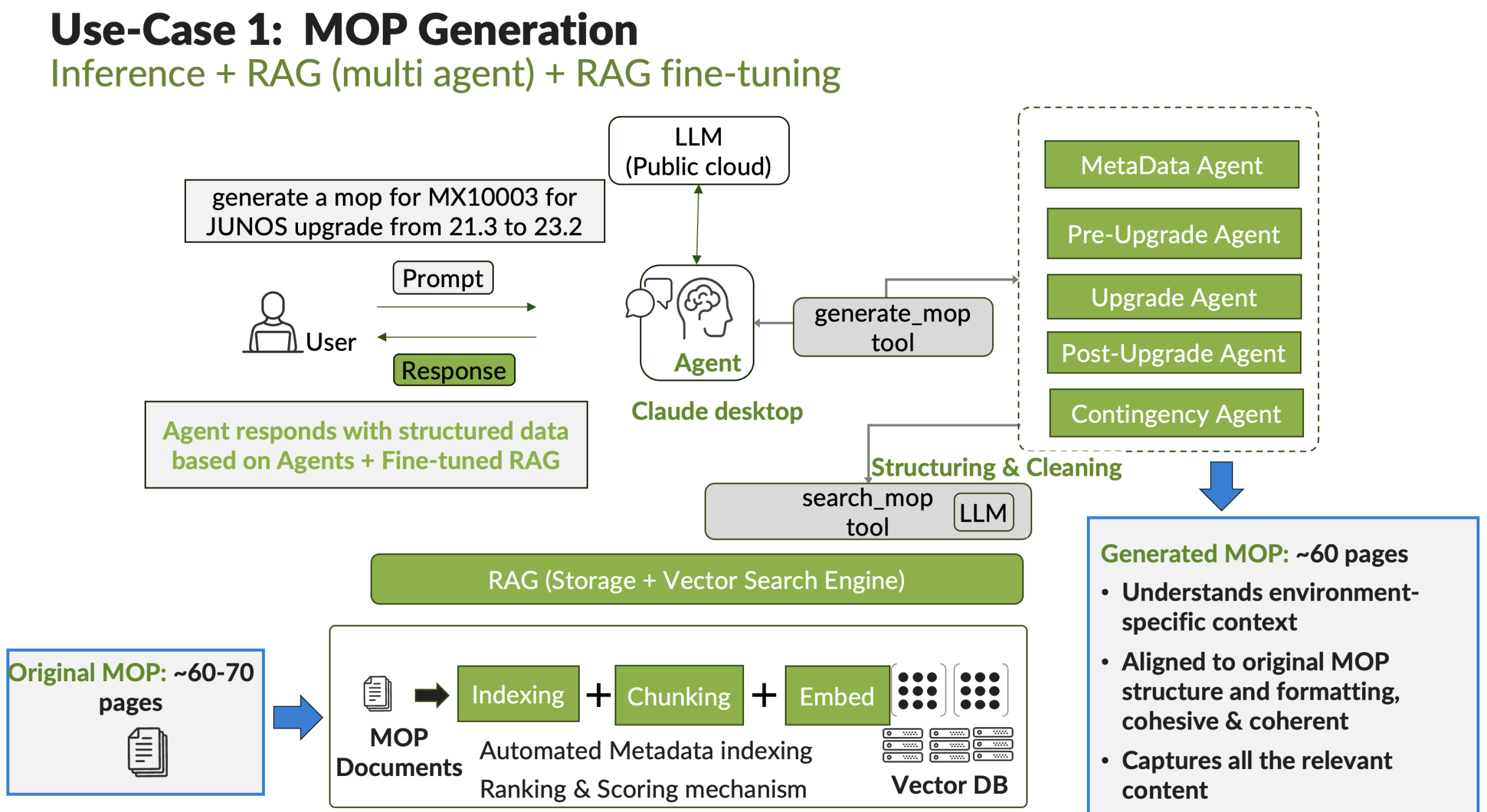 Use-Case 1: MOP Generation
Inference + RAG (multi agent) + RAG fine-tuning

LLM
(Public cloud)

generate a mop for MX10003 for JUNOS upgrade from 21.3 to 23.2

Prompt

User

Response

Agent

Claude desktop

generate_mop tool

MetaData Agent

Pre-Upgrade Agent

Upgrade Agent

Post-Upgrade Agent

Contingency Agent

Agent responds with structured data based on Agents + Fine-tuned RAG

Structuring & Cleaning

search_mop tool

LLM

RAG (Storage + Vector Search Engine)

Original MOP: ~60-70 pages

MOP Documents

Indexing + Chunking + Embed

Automated Metadata indexing

Ranking & Scoring mechanism

Vector DB

Generated MOP: ~60 pages

• Understands environment-specific context

• Aligned to original MOP structure and formatting, cohesive & coherent

• Captures all the relevant content